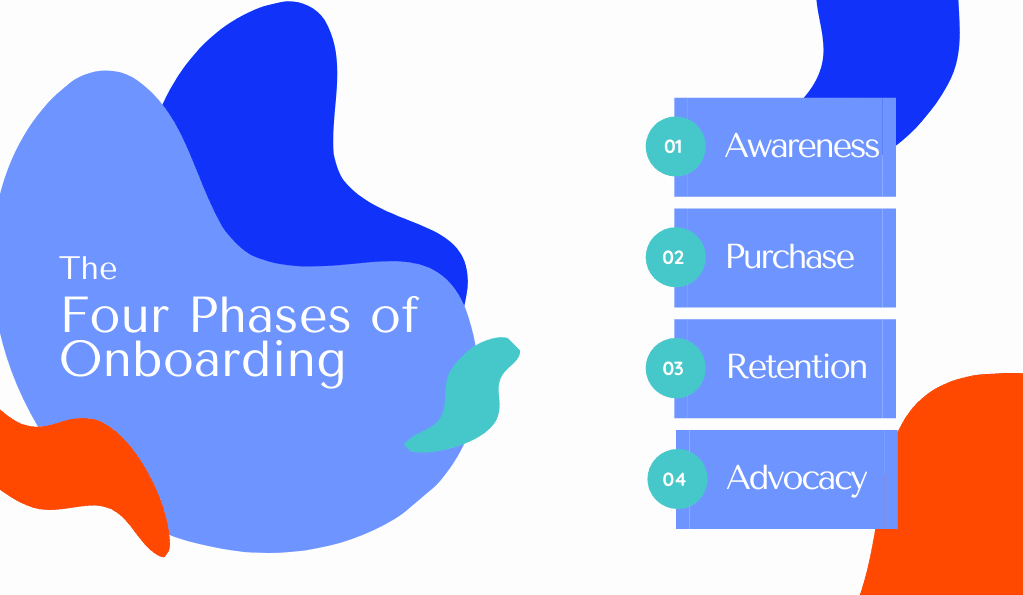 The
Four Phases of Onboarding

01 Awareness

02 Purchase

03 Retention

04 Advocacy